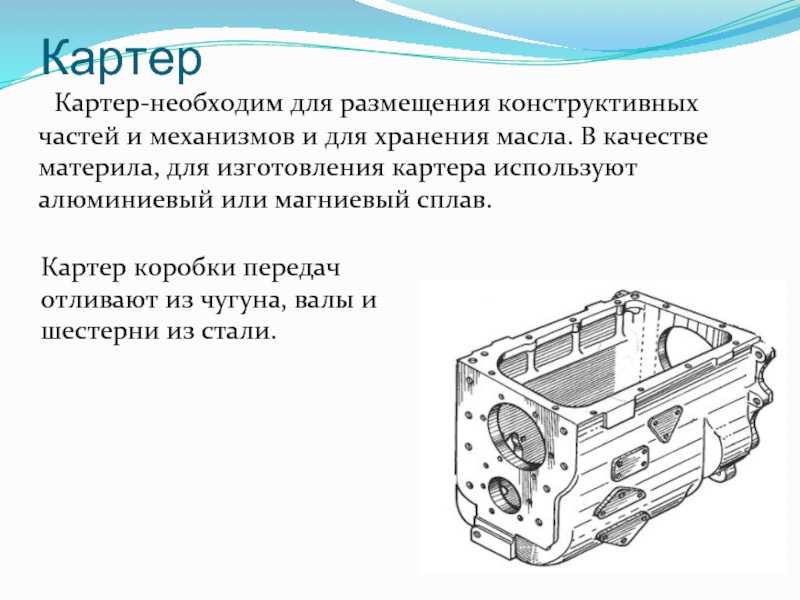 Картер

Картер-необходим для размещения конструктивных частей и механизмов и для хранения масла. В качестве материла, для изготовления картера используют алюминиевый или магниевый сплав.

Картер коробки передач отливают из чугуна, валы и шестерни из стали.